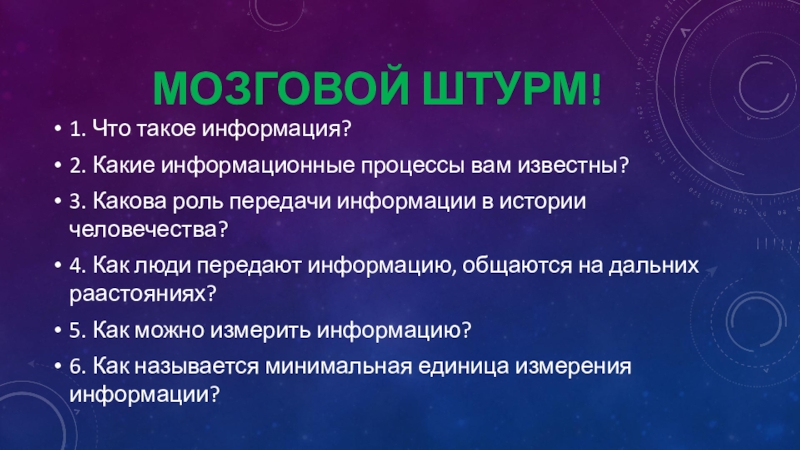 МОЗГОВОЙ ШТУРМ!

• 1. Что такое информация?
• 2. Какие информационные процессы вам известны?
• 3. Какова роль передачи информации в истории человечества?
• 4. Как люди передают информацию, общаются на дальних раастояниях?
• 5. Как можно измерить информацию?
• 6. Как называется минимальная единица измерения информации?